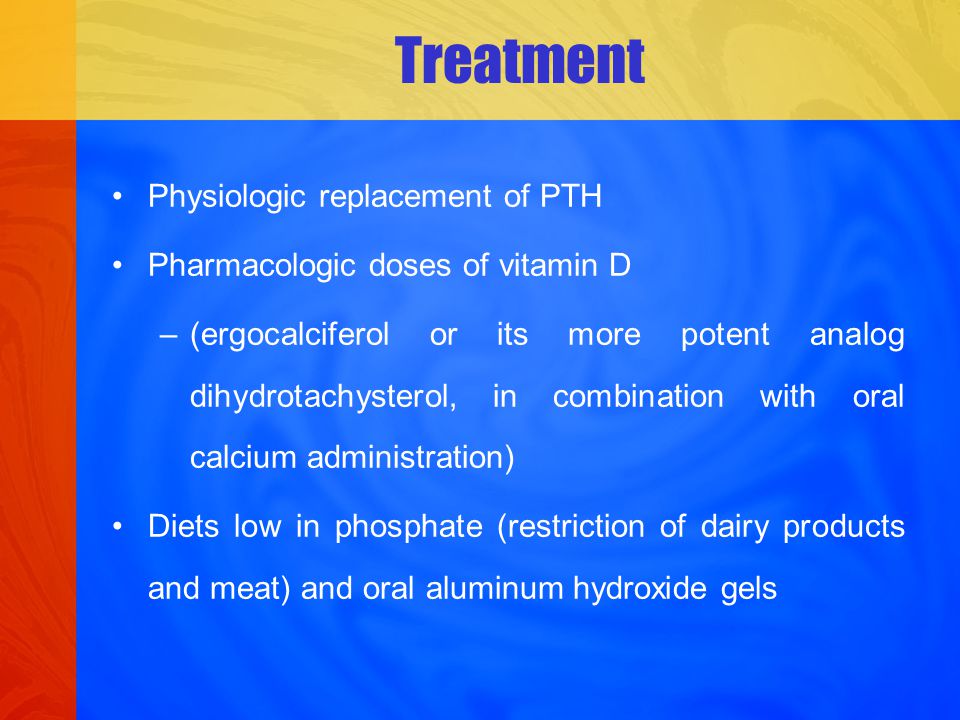 Treatment

• Physiologic replacement of PTH

• Pharmacologic doses of vitamin D

– (ergocalciferol or its more potent analog dihydrotachysterol, in combination with oral calcium administration)

• Diets low in phosphate (restriction of dairy products and meat) and oral aluminum hydroxide gels